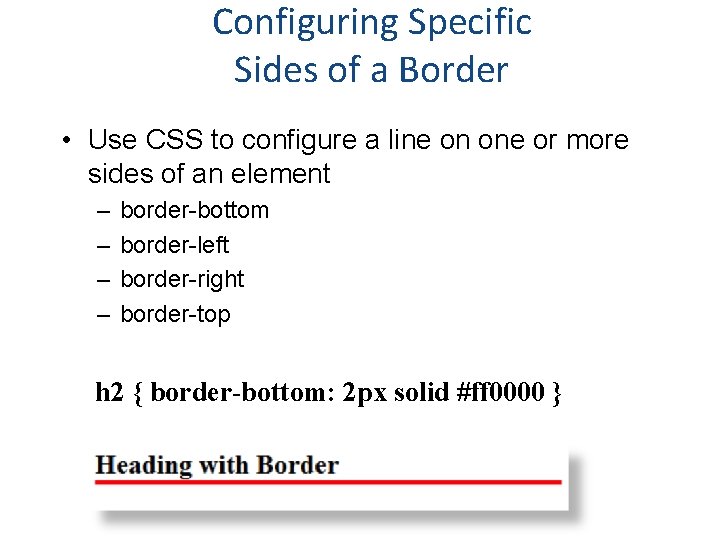 Configuring Specific Sides of a Border

• Use CSS to configure a line on one or more sides of an element
– border-bottom
– border-left
– border-right
– border-top

h2 { border-bottom: 2px solid #ff0000 }

Heading with Border